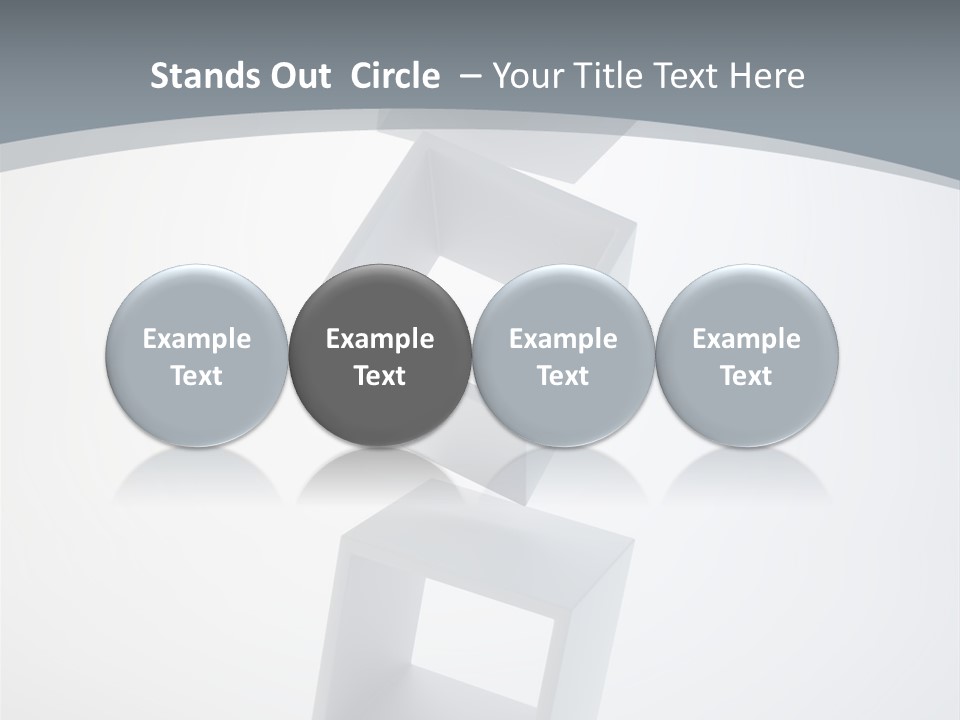 Stands Out Circle – Your Title Text Here

Example Text

Example Text

Example Text

Example Text